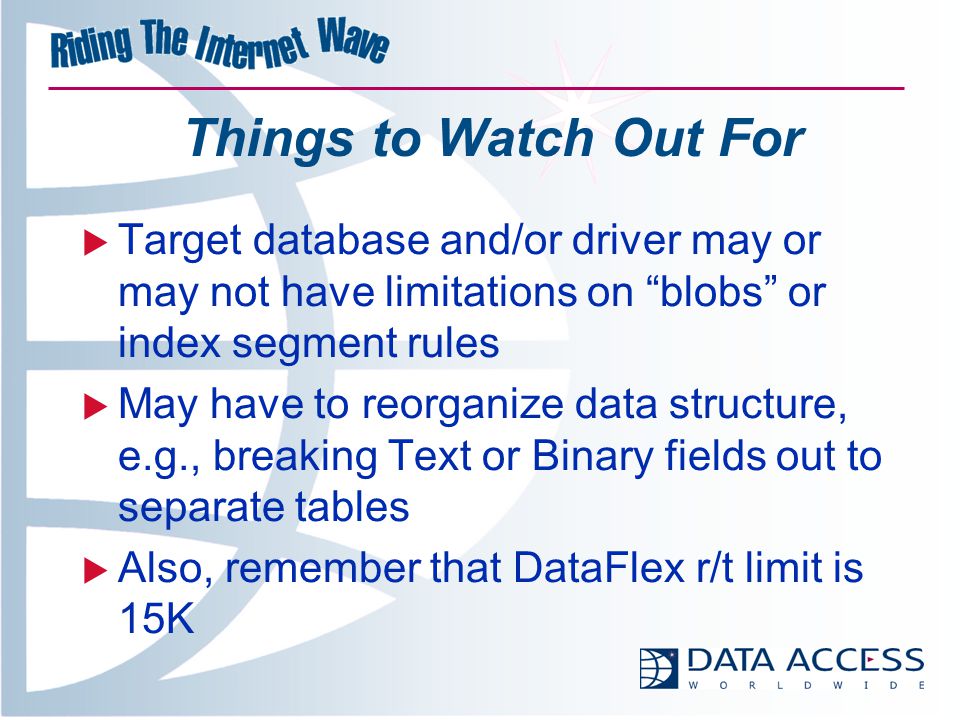 Riding The Internet Wave

Things to Watch Out For

Target database and/or driver may or may not have limitations on “blobs” or index segment rules

May have to reorganize data structure, e.g., breaking Text or Binary fields out to separate tables

Also, remember that DataFlex r/t limit is 15K

DATA ACCESS
WORLDWIDE